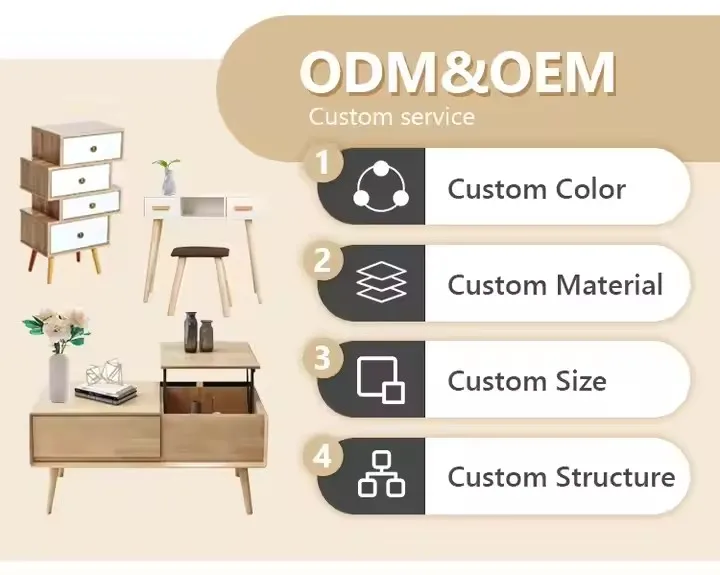 ODM&OEM
Custom service

1 Custom Color

2 Custom Material

3 Custom Size

4 Custom Structure